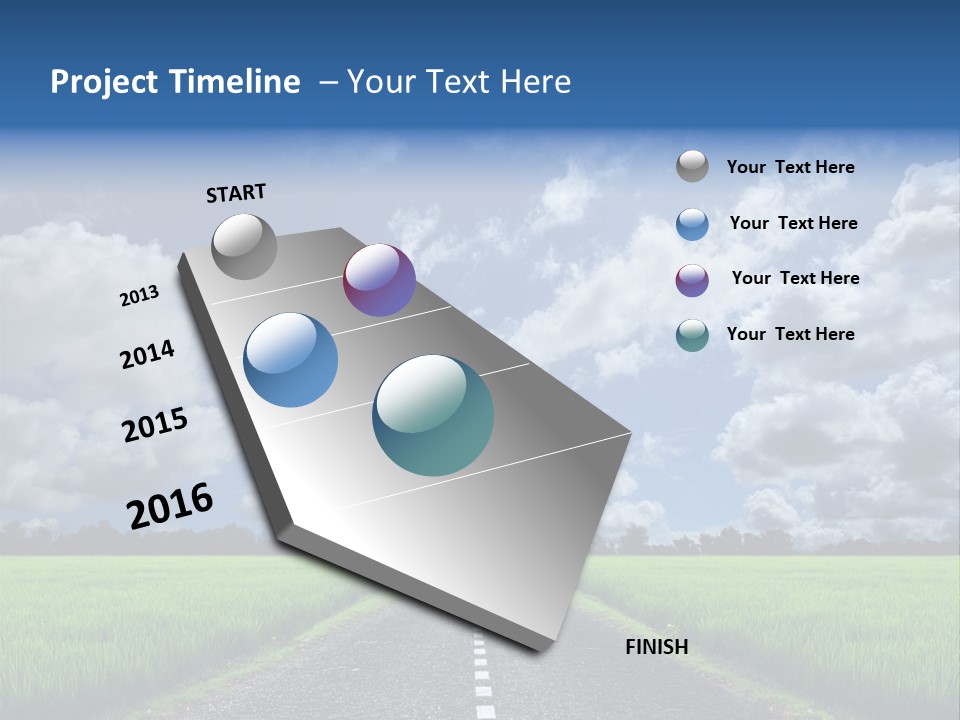 Project Timeline – Your Text Here

START

2013

2014

2015

2016

FINISH

Your Text Here

Your Text Here

Your Text Here

Your Text Here